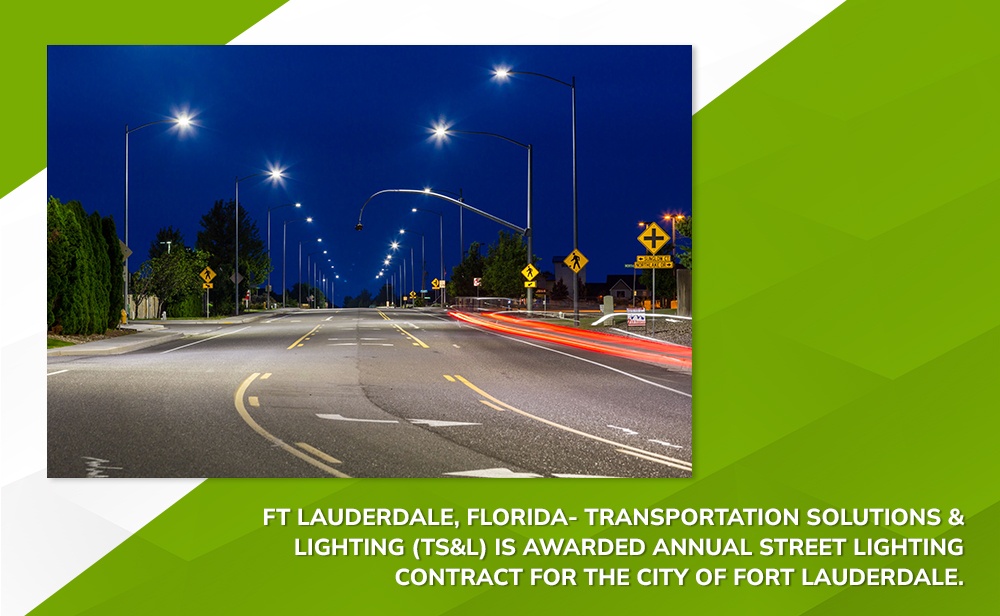 FT LAUDERDALE, FLORIDA- TRANSPORTATION SOLUTIONS & LIGHTING (TS&L) IS AWARDED ANNUAL STREET LIGHTING CONTRACT FOR THE CITY OF FORT LAUDERDALE.